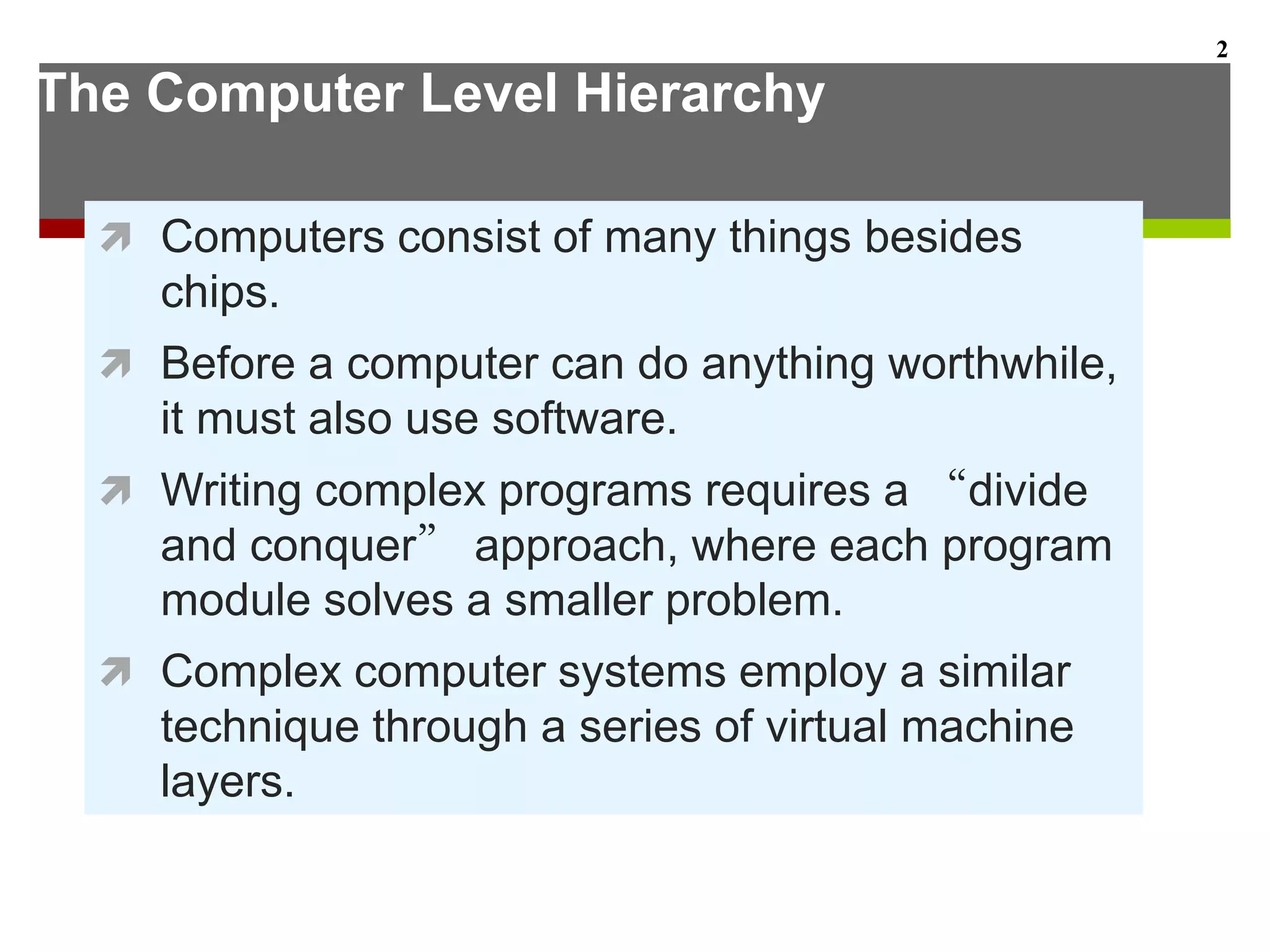 2

The Computer Level Hierarchy

Computers consist of many things besides chips.

Before a computer can do anything worthwhile, it must also use software.

Writing complex programs requires a “divide and conquer” approach, where each program module solves a smaller problem.

Complex computer systems employ a similar technique through a series of virtual machine layers.